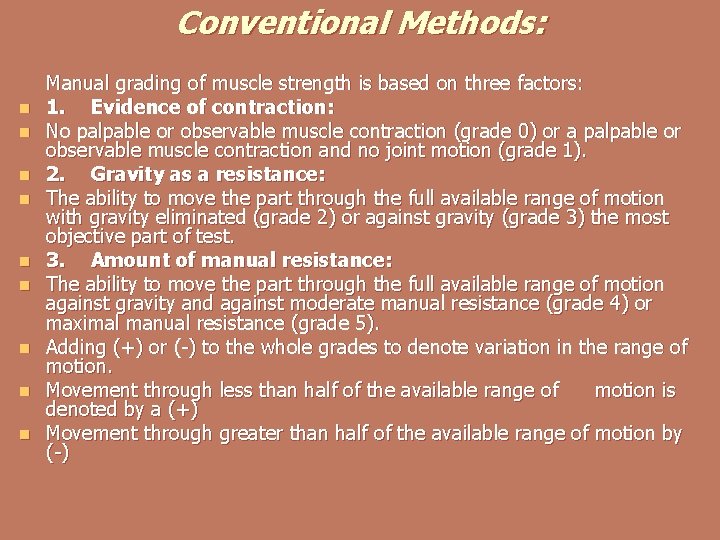 Conventional Methods:

Manual grading of muscle strength is based on three factors:

- 1. Evidence of contraction:
- No palpable or observable muscle contraction (grade 0) or a palpable or observable muscle contraction and no joint motion (grade 1).
- 2. Gravity as a resistance:
- The ability to move the part through the full available range of motion with gravity eliminated (grade 2) or against gravity (grade 3) the most objective part of test.
- 3. Amount of manual resistance:
- The ability to move the part through the full available range of motion against gravity and against moderate manual resistance (grade 4) or maximal manual resistance (grade 5).
- Adding (+) or (-) to the whole grades to denote variation in the range of motion.
- Movement through less than half of the available range of motion is denoted by a (+)
- Movement through greater than half of the available range of motion by (-)